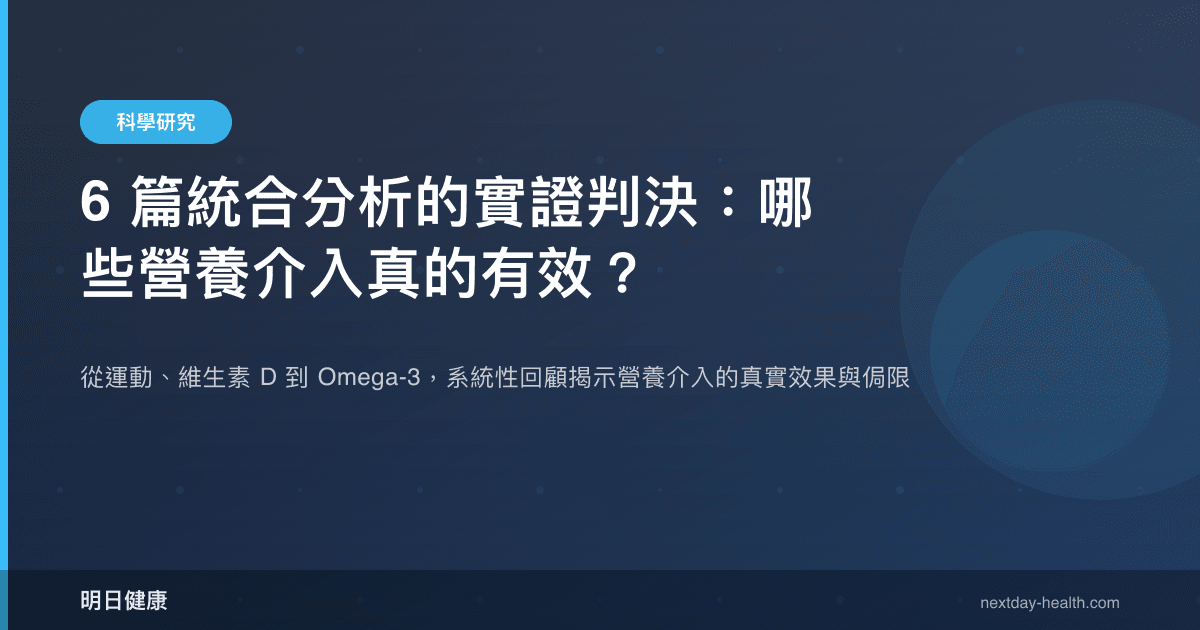 科學研究

6 篇統合分析的實證判決：哪些營養介入真的有效？

從運動、維生素 D 到 Omega-3，系統性回顧揭示營養介入的真實效果與侷限

明日健康

nextday-health.com